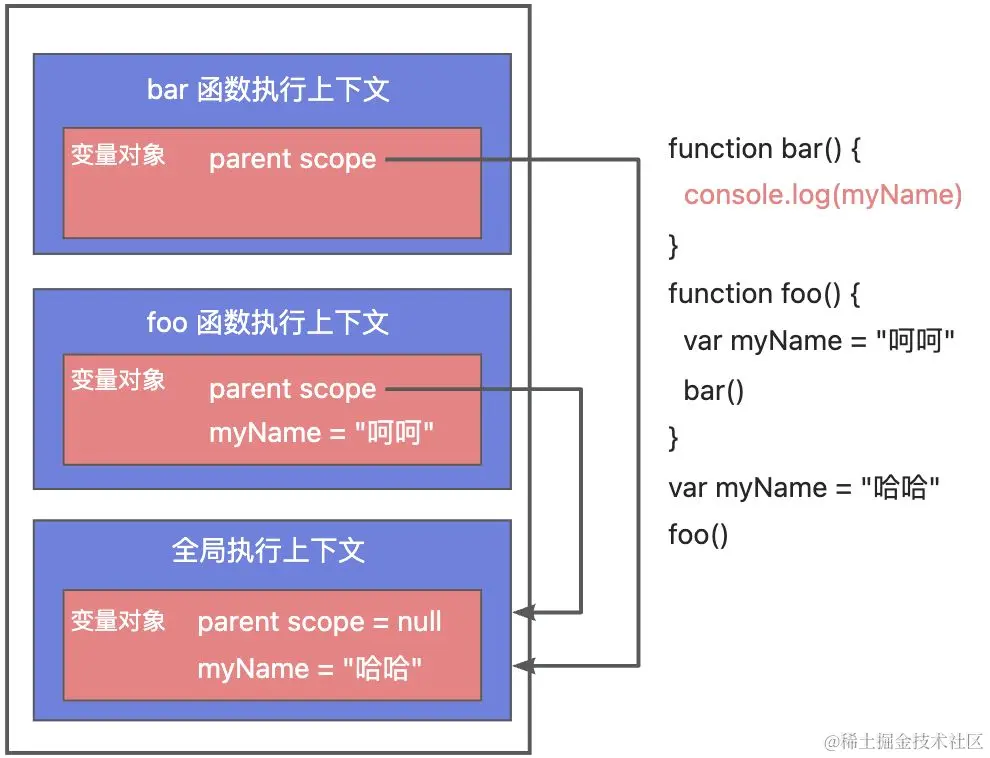 bar 函数执行上下文

变量对象 parent scope

foo 函数执行上下文

变量对象 parent scope
myName = "呵呵"

全局执行上下文

变量对象 parent scope = null
myName = "哈哈"

function bar() {
console.log(myName)
}
function foo() {
var myName = "呵呵"
bar()
}
var myName = "哈哈"
foo()

@稀土掘金技术社区